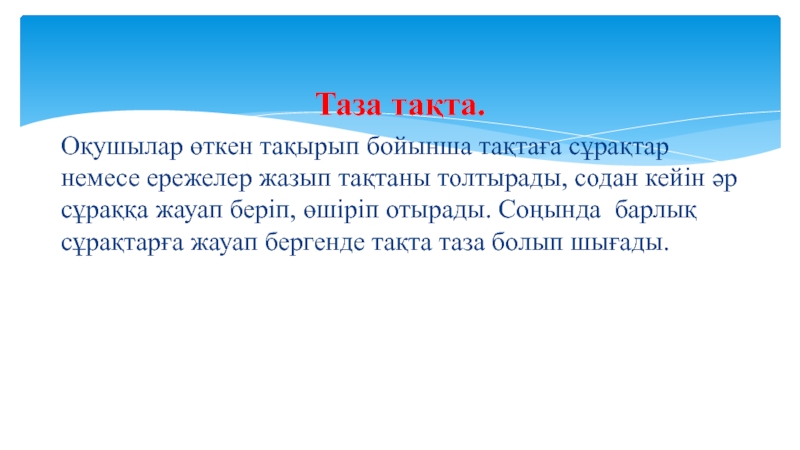 Таза тақта.

Оқушылар өткен тақырып бойынша тақтаға сұрақтар немесе ережелер жазып тақтаны толтырады, содан кейін әр сұраққа жауап беріп, өшіріп отырады. Соңында барлық сұрақтарға жауап бергенде тақта таза болып шығады.